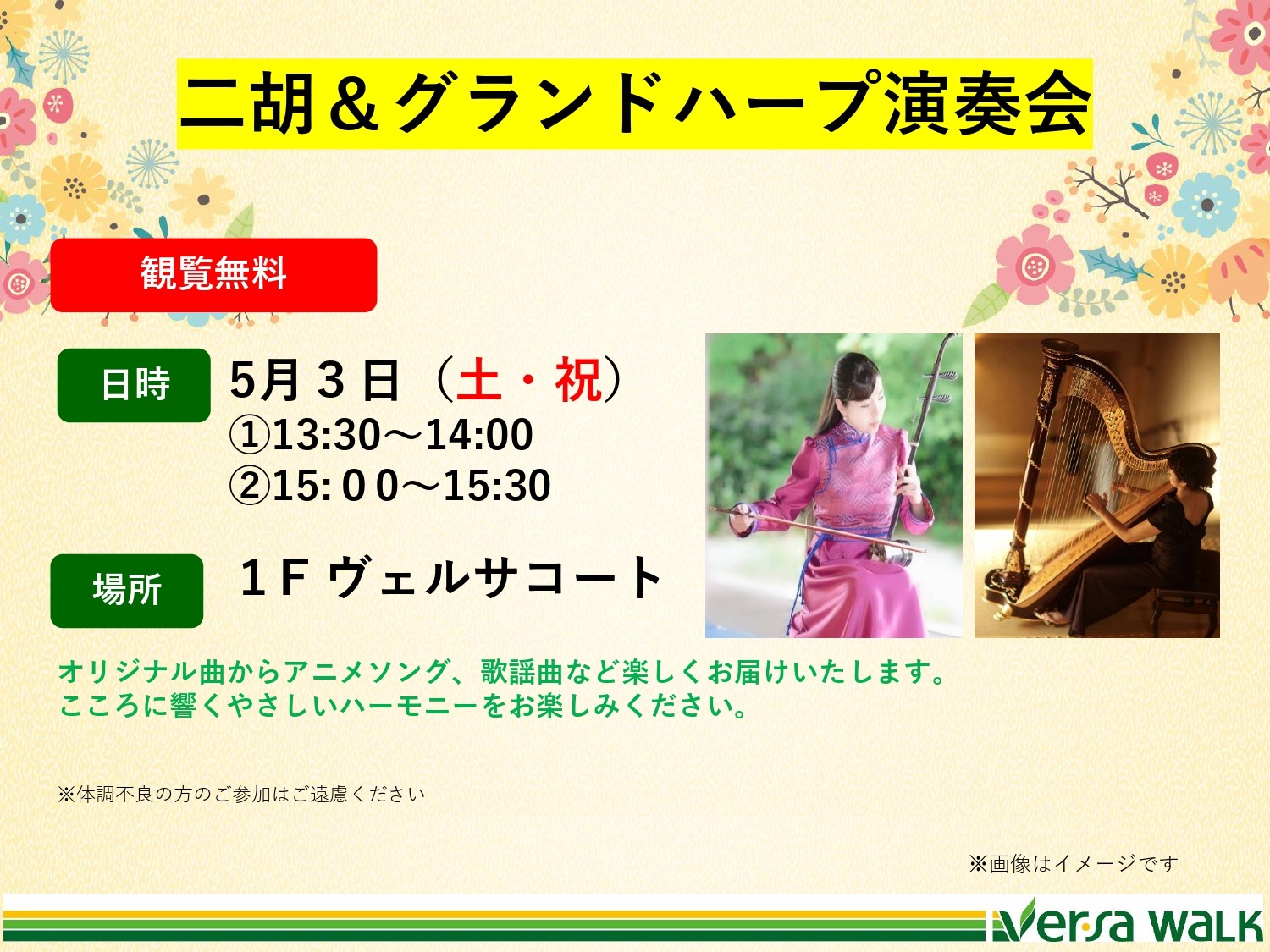 二胡＆グランドハープ演奏会

観覧無料

日時

5月３日（土・祝）
①13:30～14:00
②15:００～15:30

場所

１F ヴェルサコート

オリジナル曲からアニメソング、歌謡曲など楽しくお届けいたします。
こころに響くやさしいハーモニーをお楽しみください。

※体調不良の方のご参加はご遠慮ください

※画像はイメージです

Versa WALK